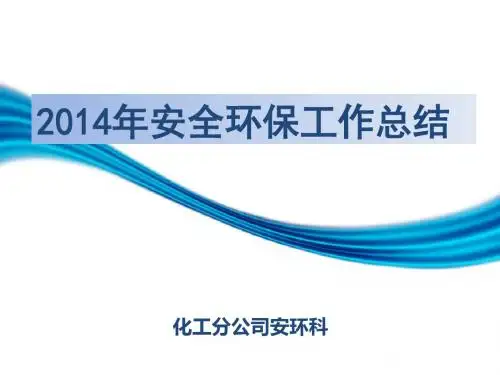 2014年安全环保工作总结

化工分公司安环科